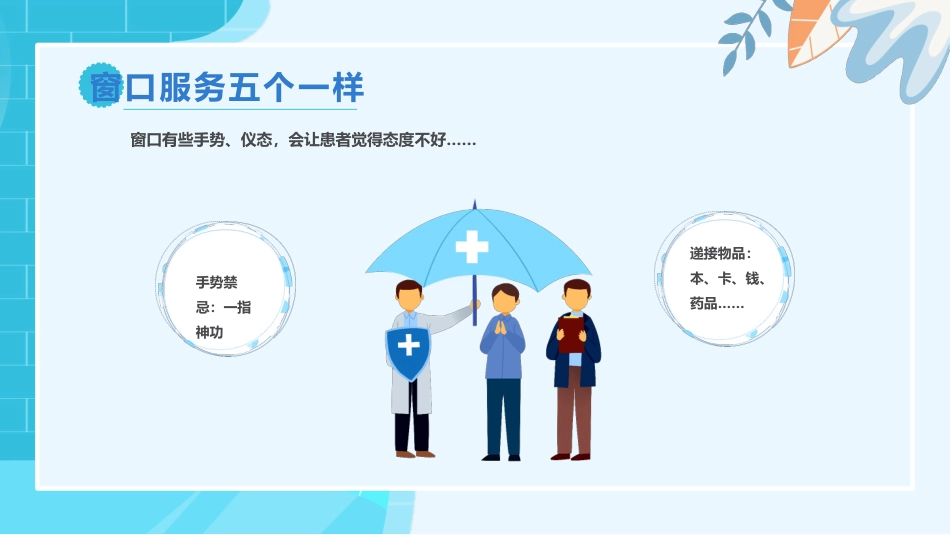 窗口服务五个一样

窗口有些手势、仪态，会让患者觉得态度不好……

手势禁忌：一指神功

递接物品：本、卡、钱、药品……